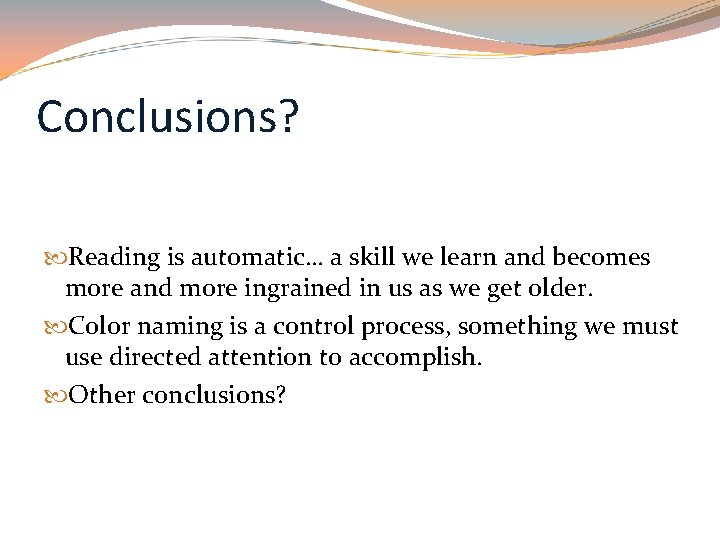 Conclusions?

Reading is automatic… a skill we learn and becomes more and more ingrained in us as we get older.

Color naming is a control process, something we must use directed attention to accomplish.

Other conclusions?